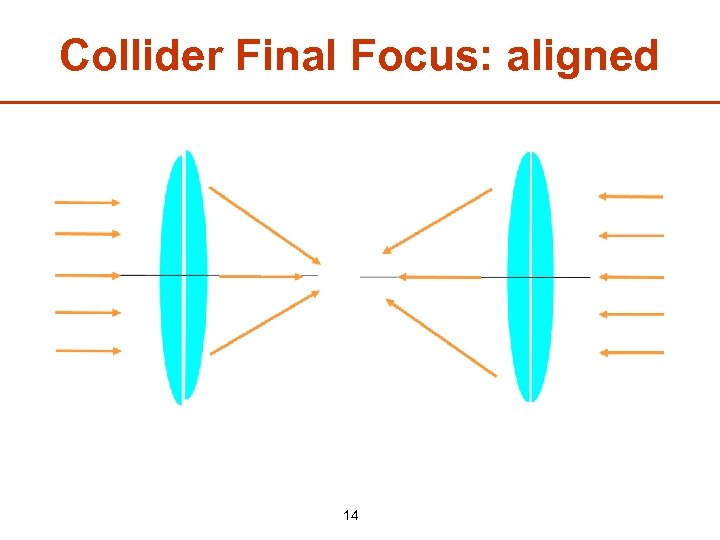 Collider Final Focus: aligned

14